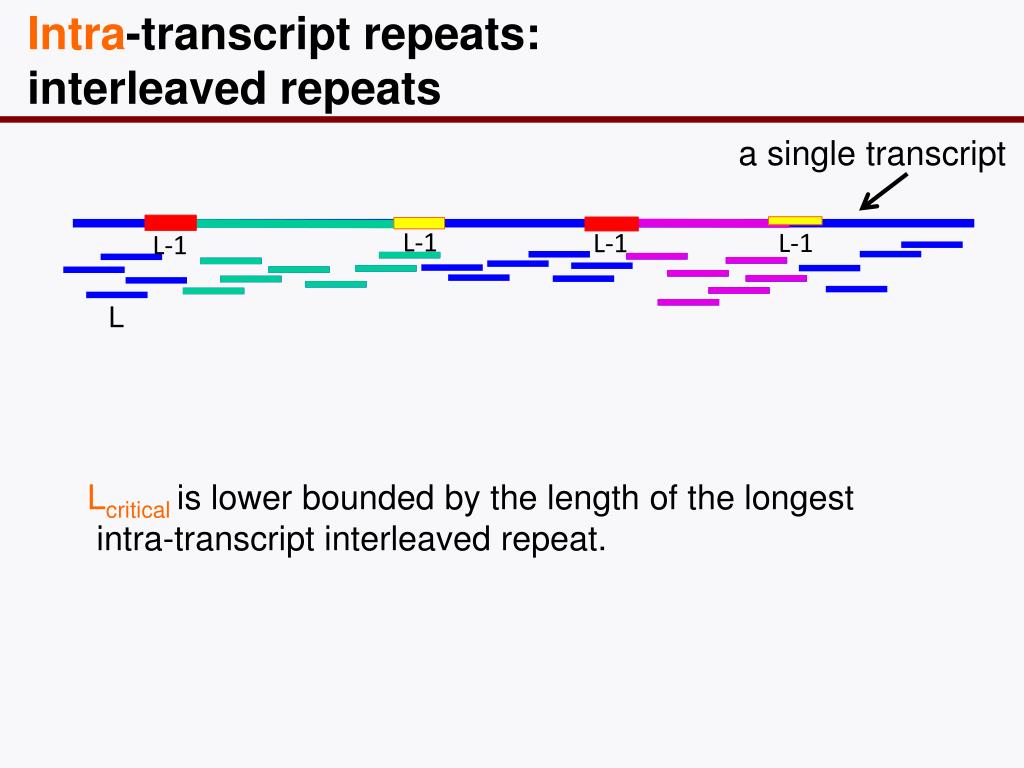 Intra-transcript repeats: interleaved repeats

a single transcript

L-1 L-1 L-1 L-1

L

$L_{critical}$ is lower bounded by the length of the longest intra-transcript interleaved repeat.